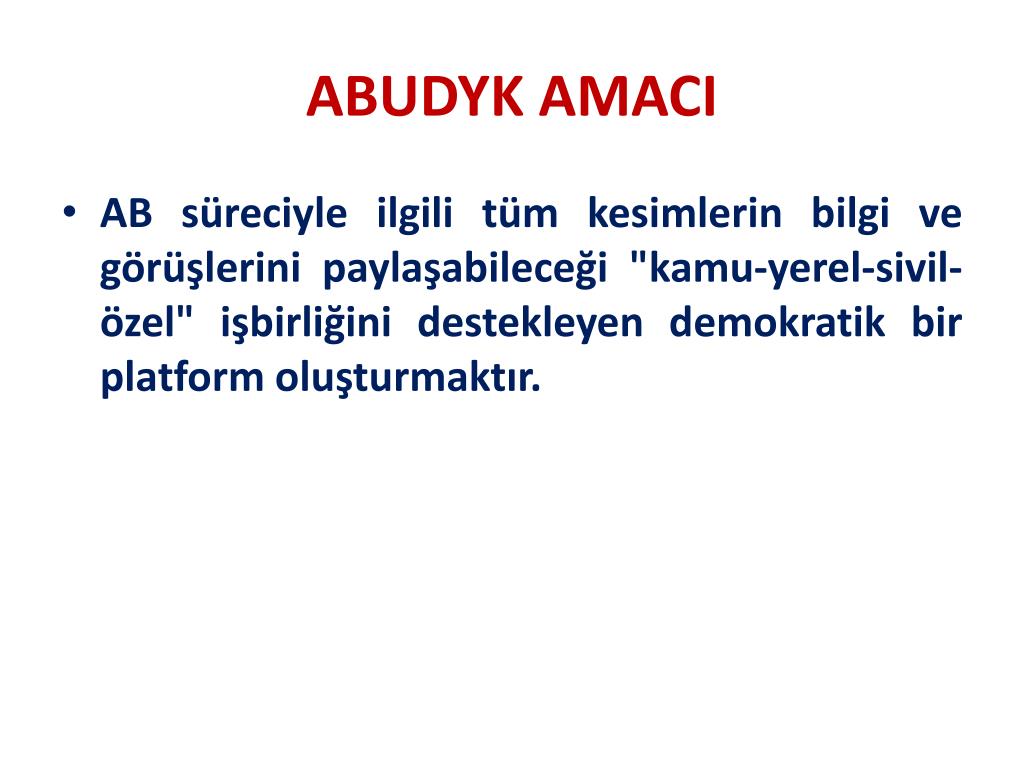 ABUDYK AMACI

• AB süreciyle ilgili tüm kesimlerin bilgi ve görüşlerini paylaşabileceği "kamu-yerel-sivil-özel" işbirliğini destekleyen demokratik bir platform oluşturmaktır.